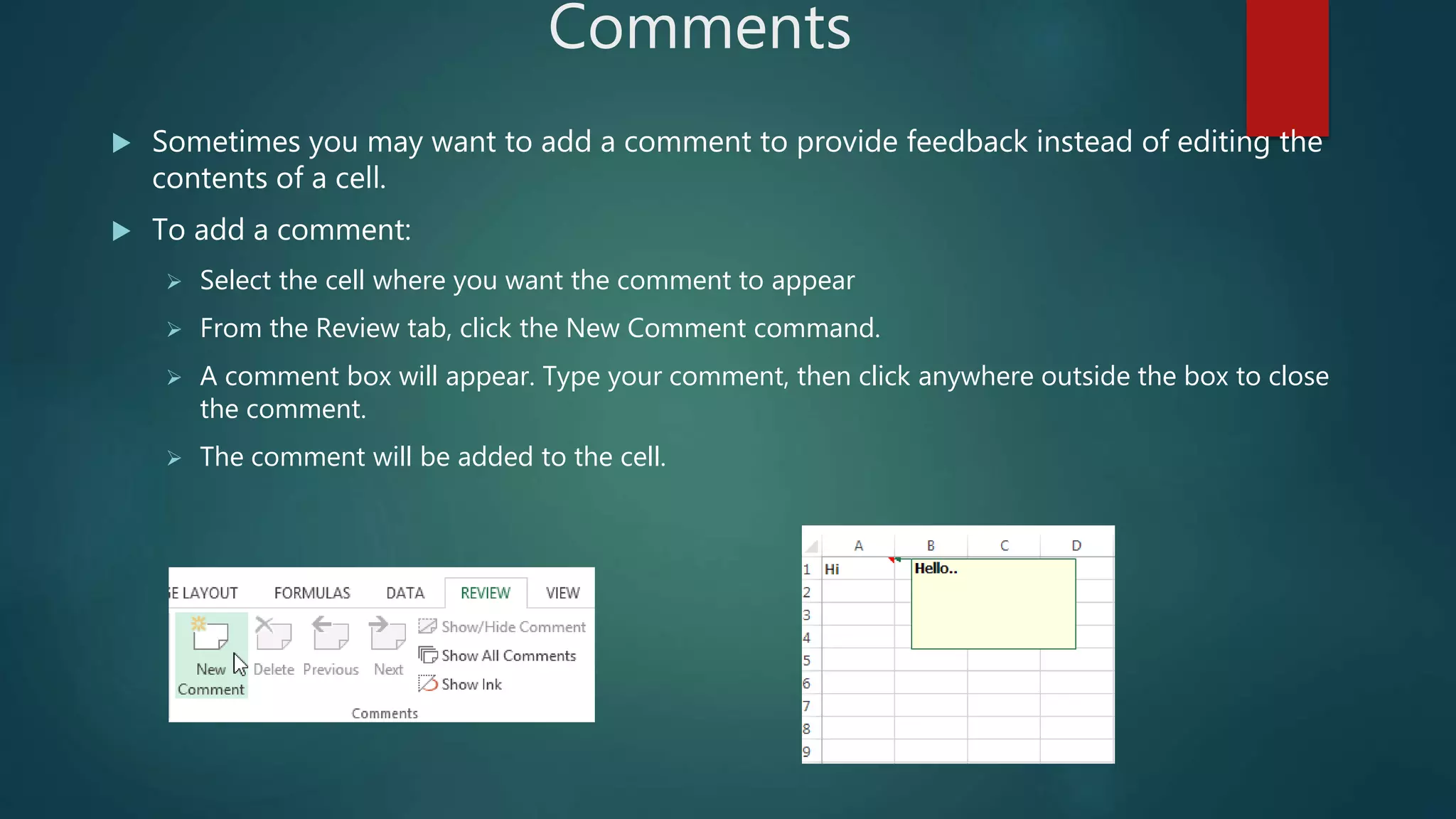 Comments

Sometimes you may want to add a comment to provide feedback instead of editing the contents of a cell.

To add a comment:

Select the cell where you want the comment to appear

From the Review tab, click the New Comment command.

A comment box will appear. Type your comment, then click anywhere outside the box to close the comment.

The comment will be added to the cell.

E LAYOUT FORMULAS DATA REVIEW VIEW

New Comment Delete Previous Next Show/Hide Comment Show All Comments Show Ink

Comments

| | A | B | C | D |
|---|---|---|---|---|
| 1 | Hi | Hello.. | | |
| 2 | | | | |
| 3 | | | | |
| 4 | | | | |
| 5 | | | | |
| 6 | | | | |
| 7 | | | | |
| 8 | | | | |
| 9 | | | | |